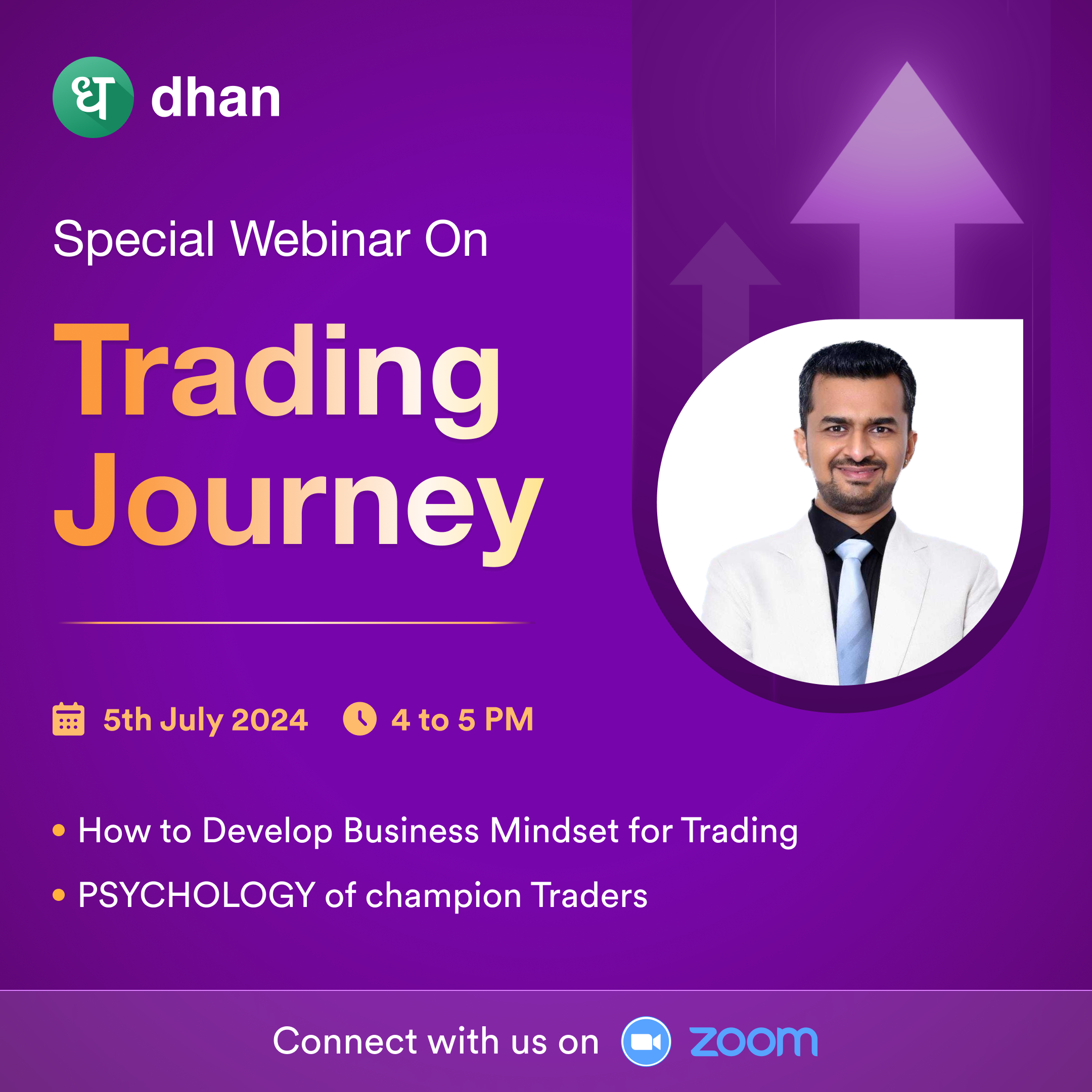 ध dhan

Special Webinar On

Trading Journey

5th July 2024 4 to 5 PM

• How to Develop Business Mindset for Trading
• PSYCHOLOGY of champion Traders

Connect with us on zoom